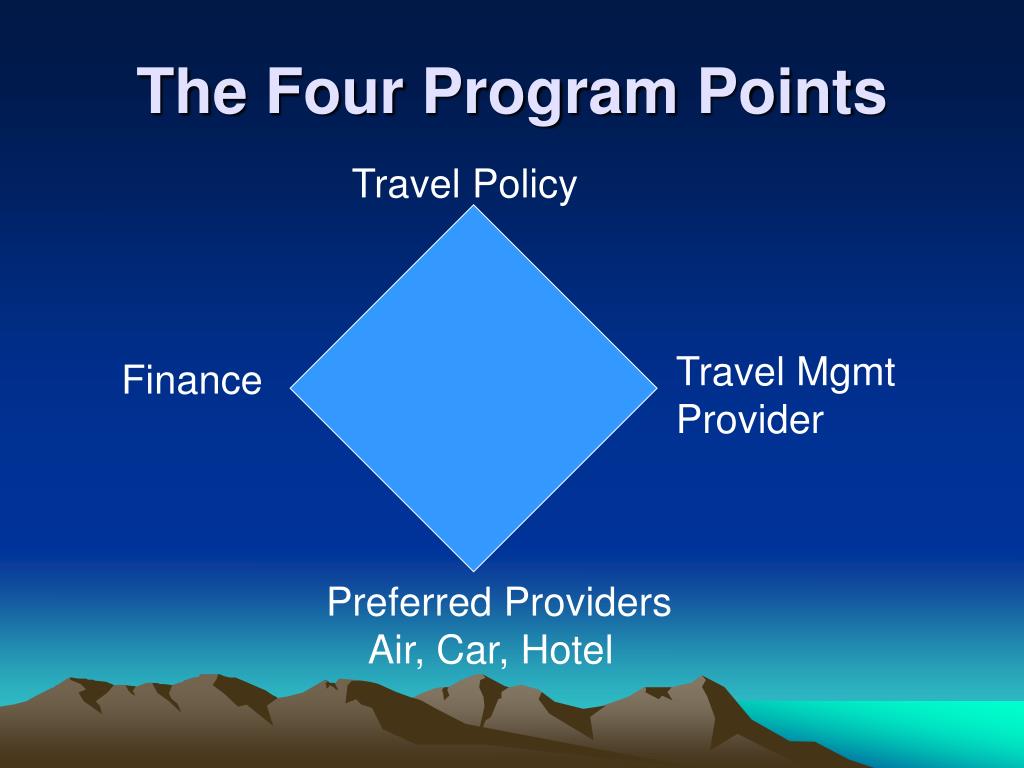 The Four Program Points

Travel Policy

Finance

Travel Mgmt
Provider

Preferred Providers
Air, Car, Hotel